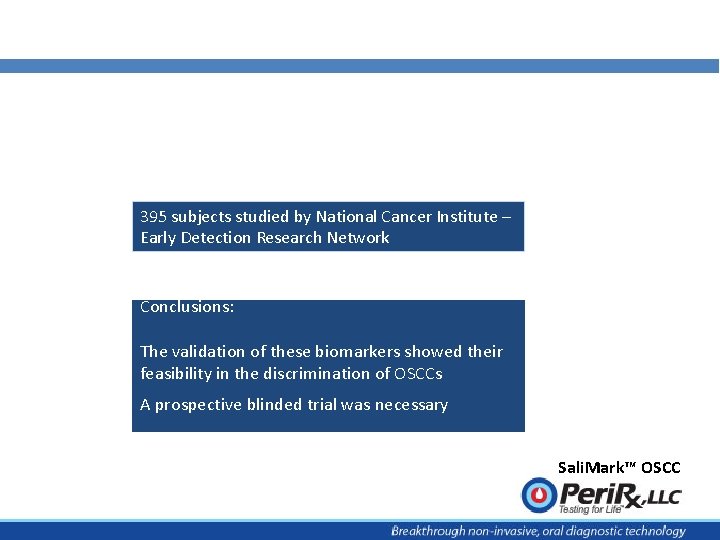 395 subjects studied by National Cancer Institute – Early Detection Research Network

Conclusions:

The validation of these biomarkers showed their feasibility in the discrimination of OSCCs

A prospective blinded trial was necessary

SaliMark™ OSCC

PeriRx, LLC
Testing for Life

Breakthrough non-invasive, oral diagnostic technology